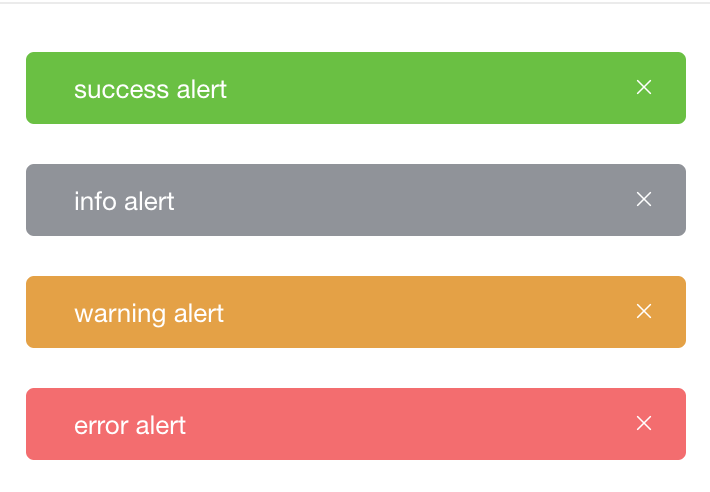 success alert ×

info alert ×

warning alert ×

error alert ×